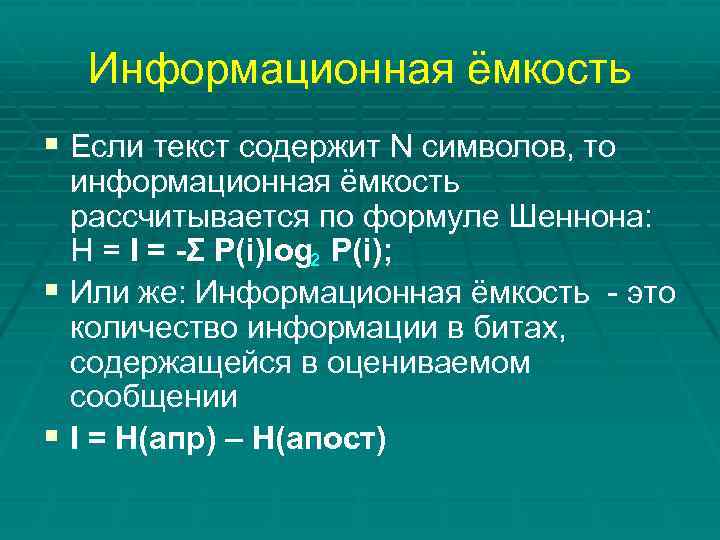 Информационная ёмкость

Если текст содержит N символов, то информационная ёмкость рассчитывается по формуле Шеннона: $H = I = -\Sigma P(i)\log_2 P(i)$;

Или же: Информационная ёмкость - это количество информации в битах, содержащейся в оцениваемом сообщении

I = H(апр) – H(апост)